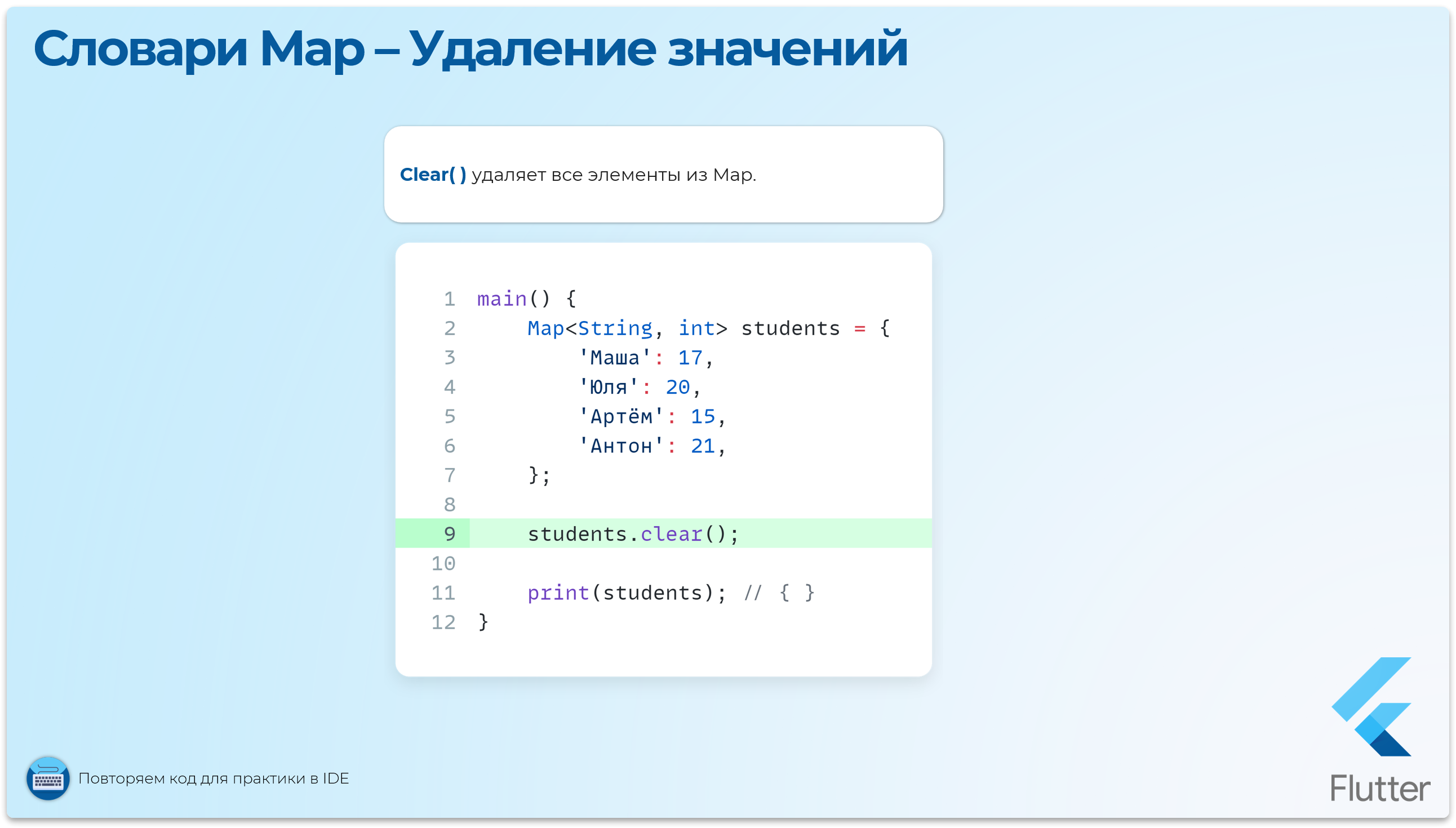 Словари Map – Удаление значений

Clear( ) удаляет все элементы из Map.

1 main() {
2     Map<String, int> students = {
3         'Маша': 17,
4         'Юля': 20,
5         'Артём': 15,
6         'Антон': 21,
7     };
8
9     students.clear();
10
11     print(students); // { }
12 }

Повторяем код для практики в IDE

Flutter